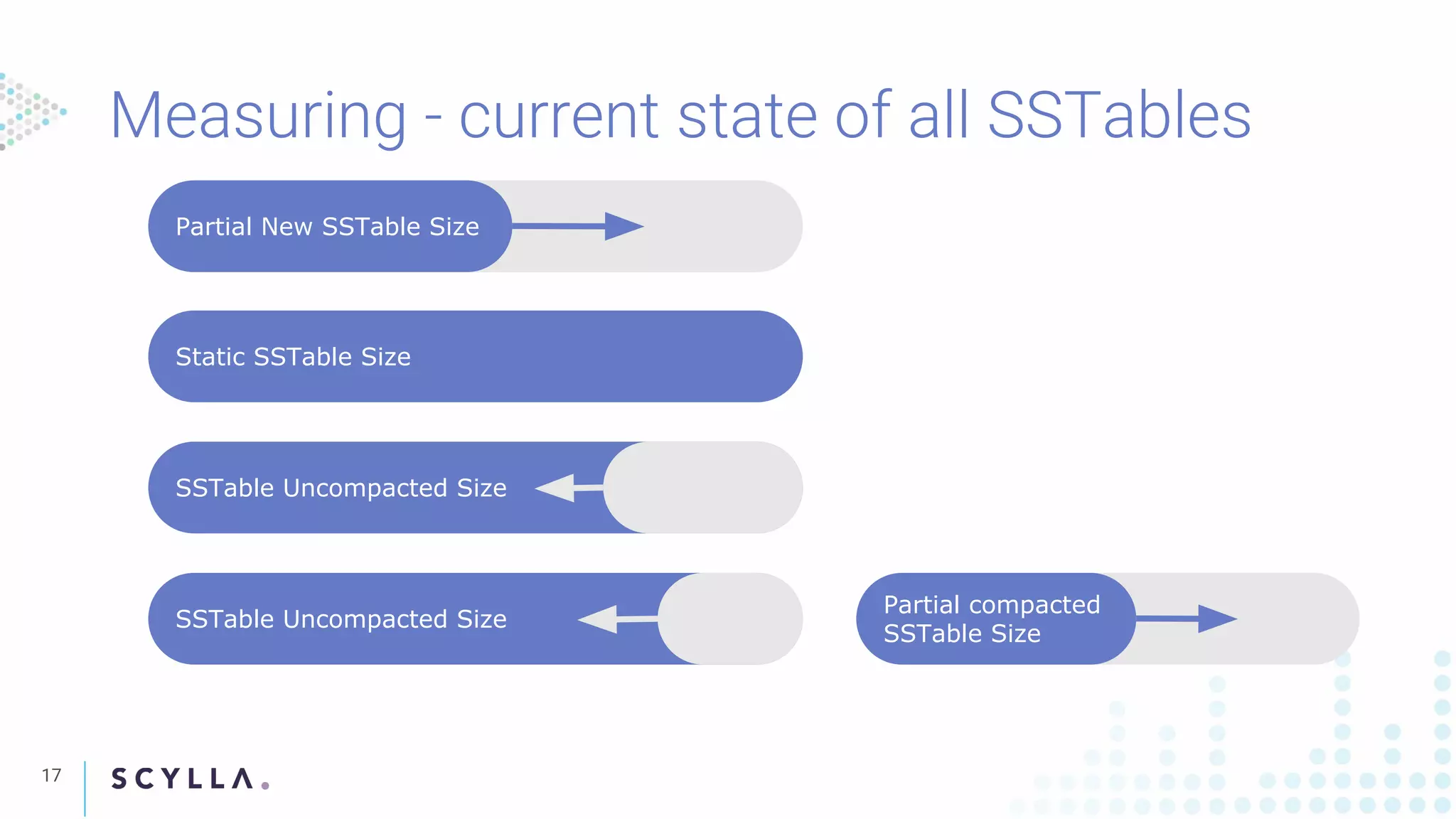 Measuring - current state of all SSTables

Partial New SSTable Size

Static SSTable Size

SSTable Uncompacted Size

SSTable Uncompacted Size

Partial compacted SSTable Size

17

SCYLLA.